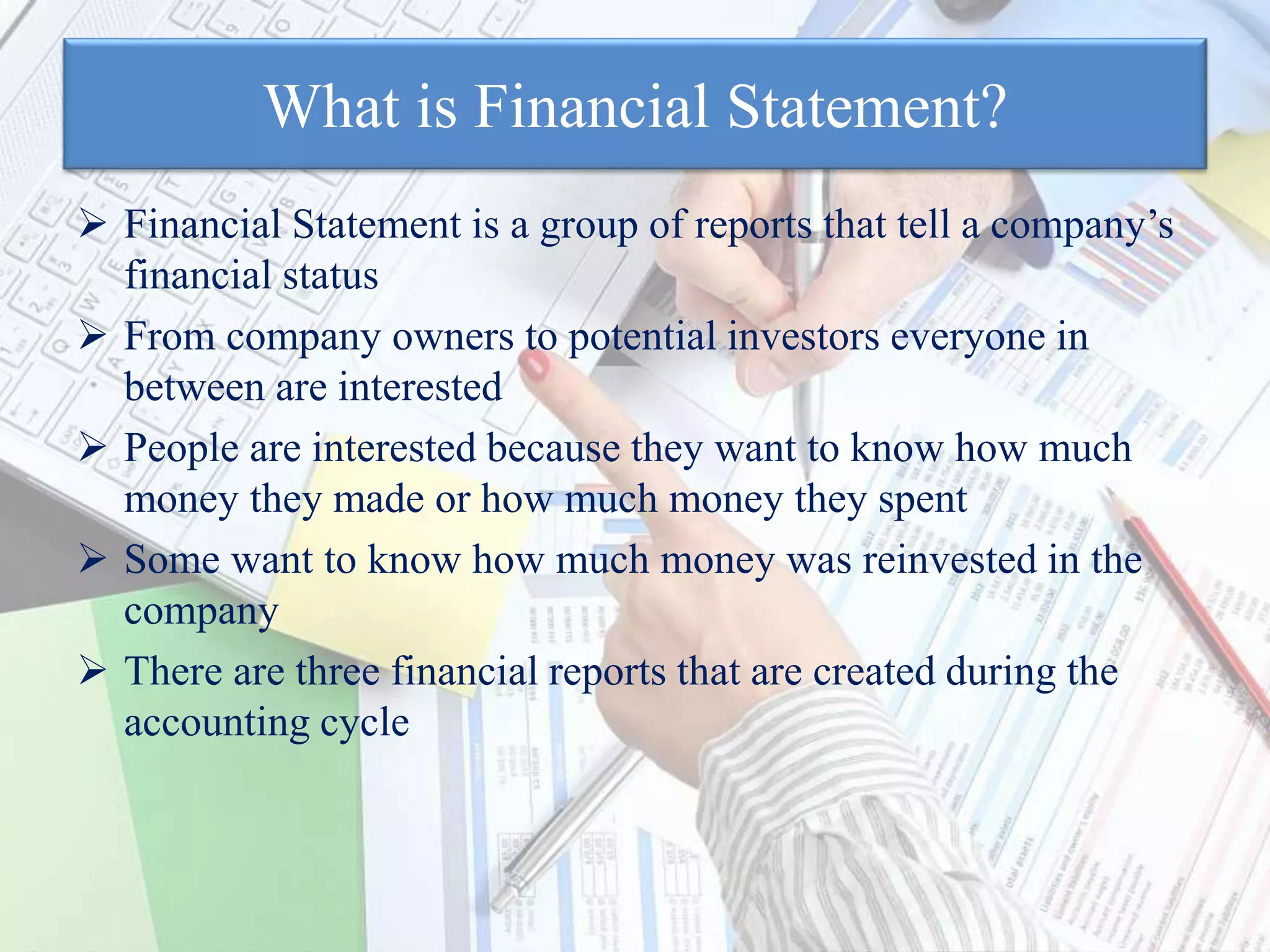 What is Financial Statement?

➢ Financial Statement is a group of reports that tell a company's financial status

➢ From company owners to potential investors everyone in between are interested

➢ People are interested because they want to know how much money they made or how much money they spent

➢ Some want to know how much money was reinvested in the company

➢ There are three financial reports that are created during the accounting cycle